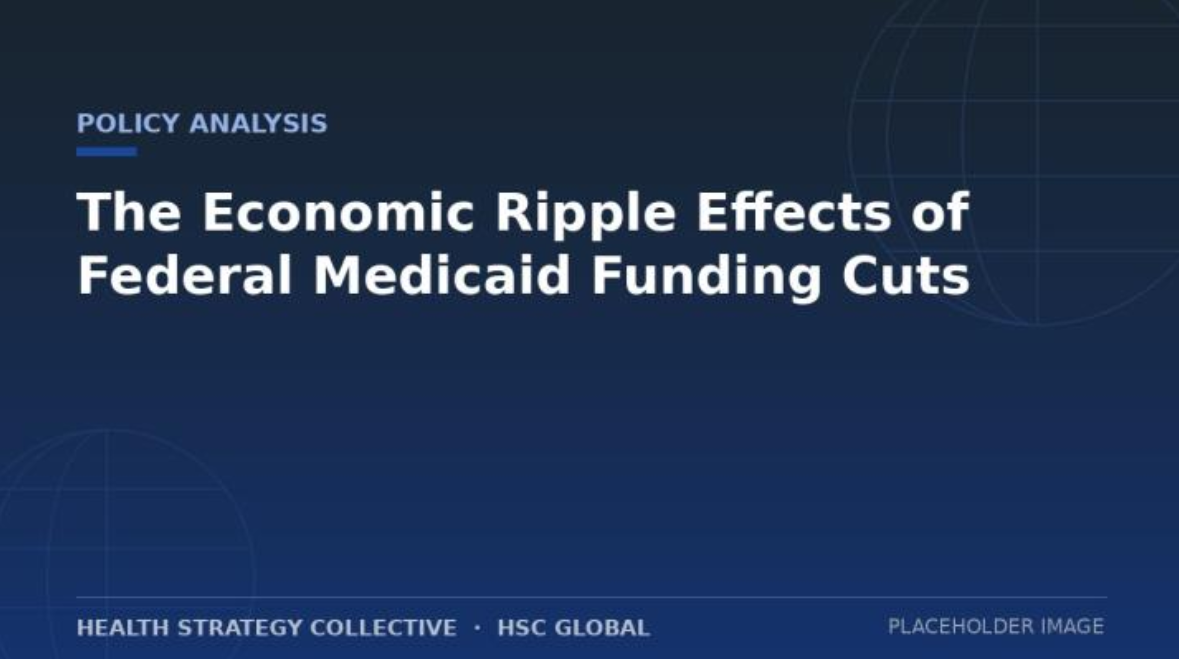 POLICY ANALYSIS

The Economic Ripple Effects of Federal Medicaid Funding Cuts

HEALTH STRATEGY COLLECTIVE · HSC GLOBAL

PLACEHOLDER IMAGE